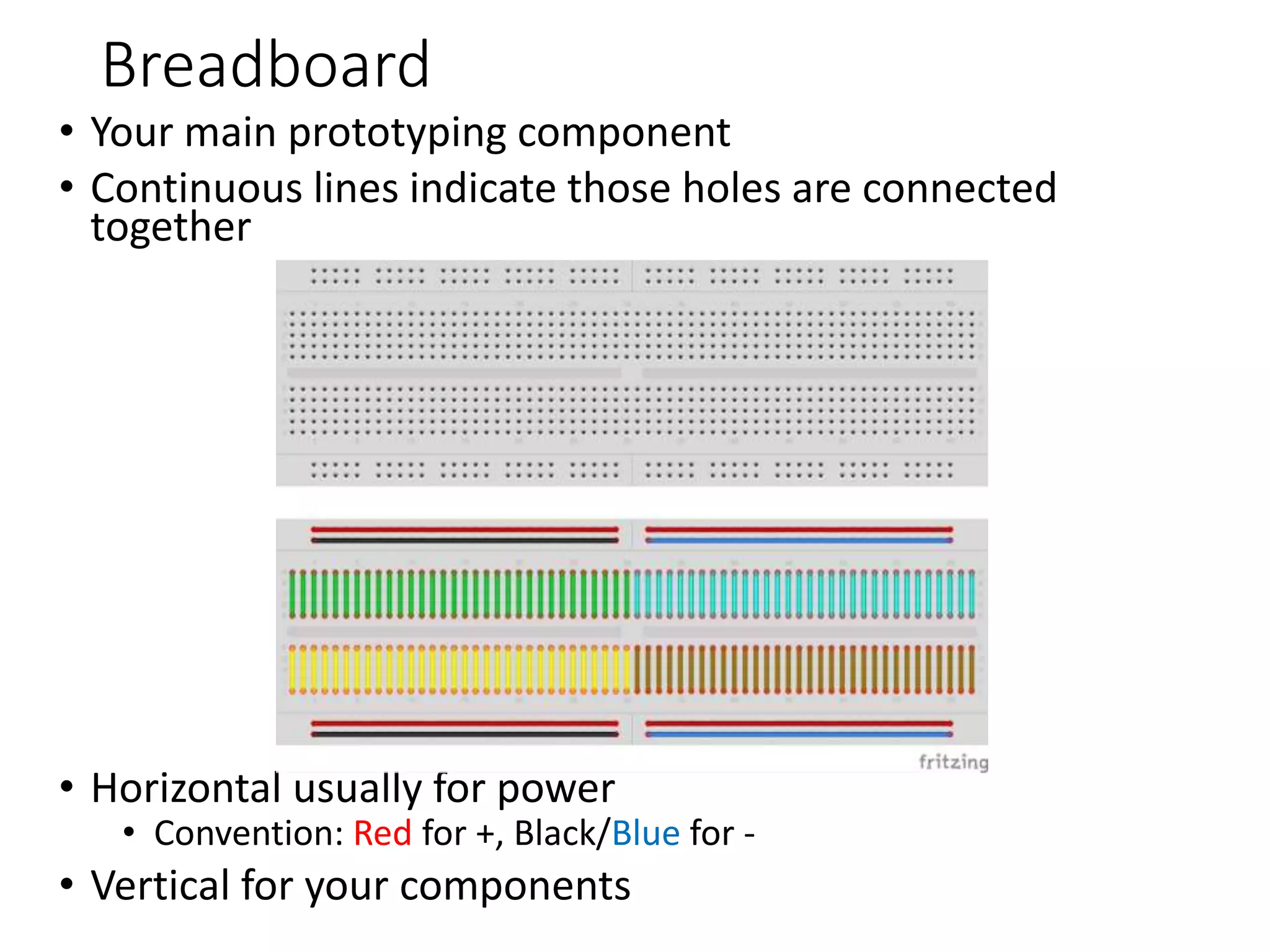 Breadboard

• Your main prototyping component
• Continuous lines indicate those holes are connected together

fritzing

• Horizontal usually for power
  • Convention: Red for +, Black/Blue for -
• Vertical for your components